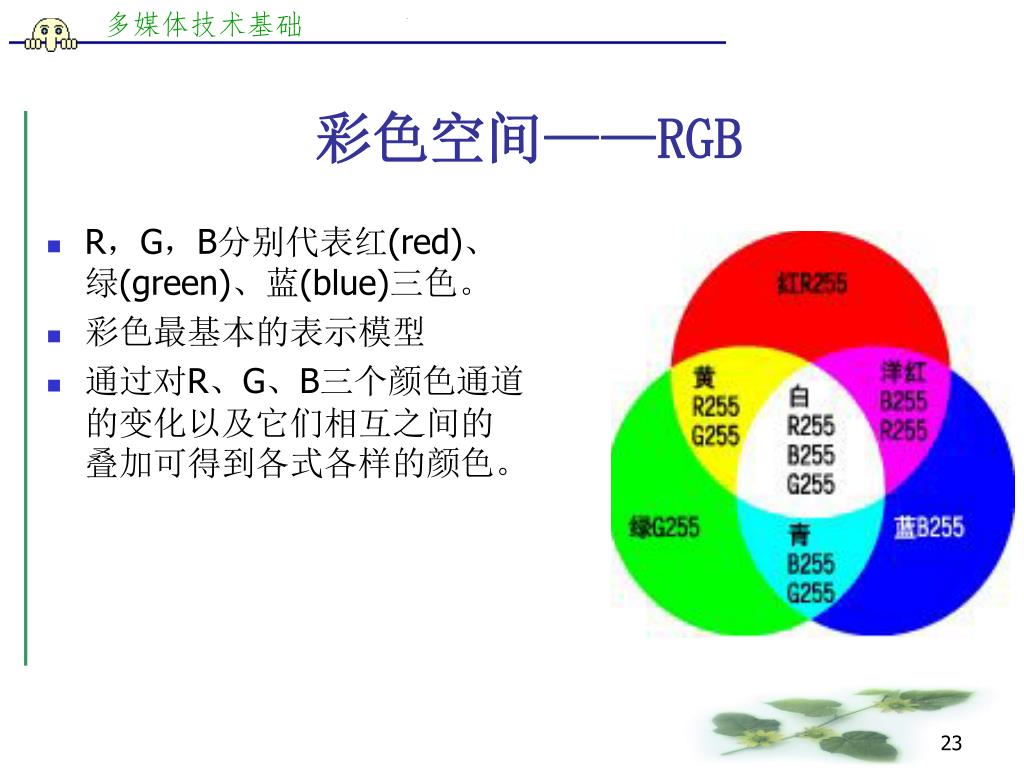 多媒体技术基础

彩色空间——RGB

- R，G，B分别代表红(red)、绿(green)、蓝(blue)三色。
- 彩色最基本的表示模型
- 通过对R、G、B三个颜色通道的变化以及它们相互之间的叠加可得到各式各样的颜色。

红R255

黄
R255
G255

白
R255
B255
G255

洋红
B255
R255

绿G255

青
B255
G255

蓝B255

23